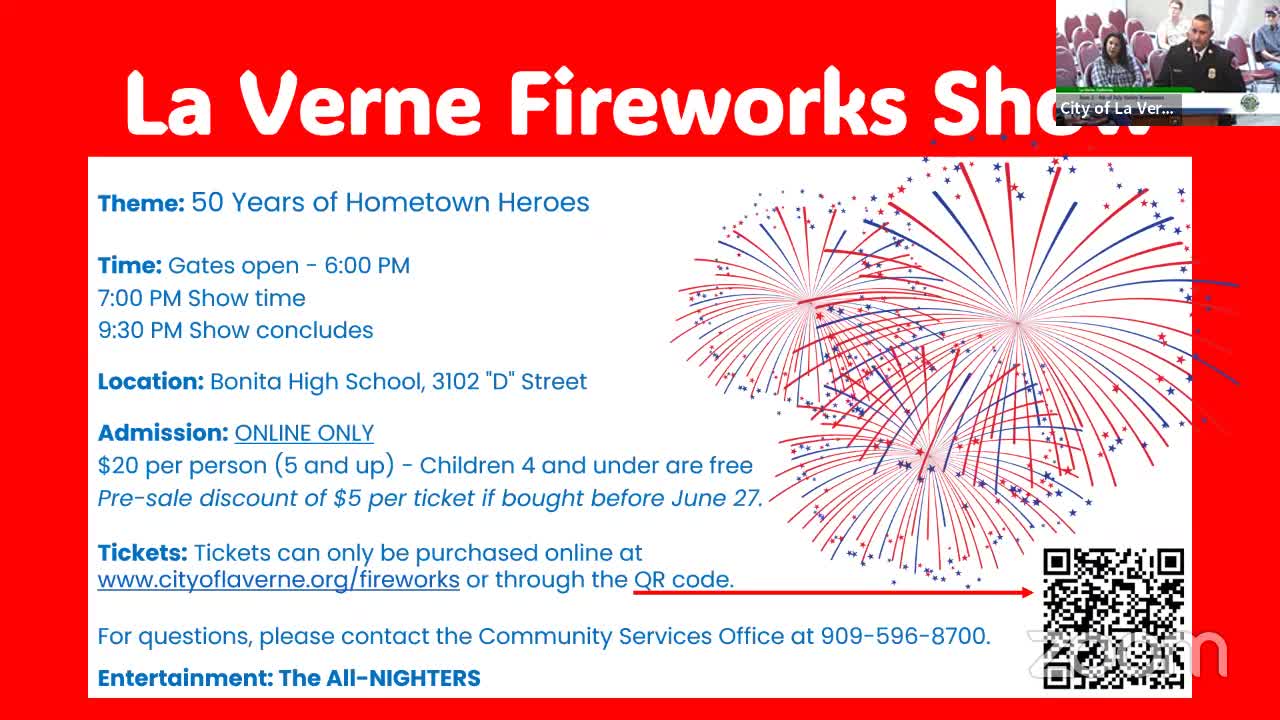 La Verne Fireworks Show

City of La Ver...

Theme: 50 Years of Hometown Heroes

Time: Gates open - 6:00 PM
7:00 PM Show time
9:30 PM Show concludes

Location: Bonita High School, 3102 "D" Street

Admission: ONLINE ONLY
$20 per person (5 and up) - Children 4 and under are free
Pre-sale discount of $5 per ticket if bought before June 27.

Tickets: Tickets can only be purchased online at www.cityoflaverne.org/fireworks or through the QR code.

For questions, please contact the Community Services Office at 909-596-8700.

Entertainment: The All-NIGHTERS

zoom